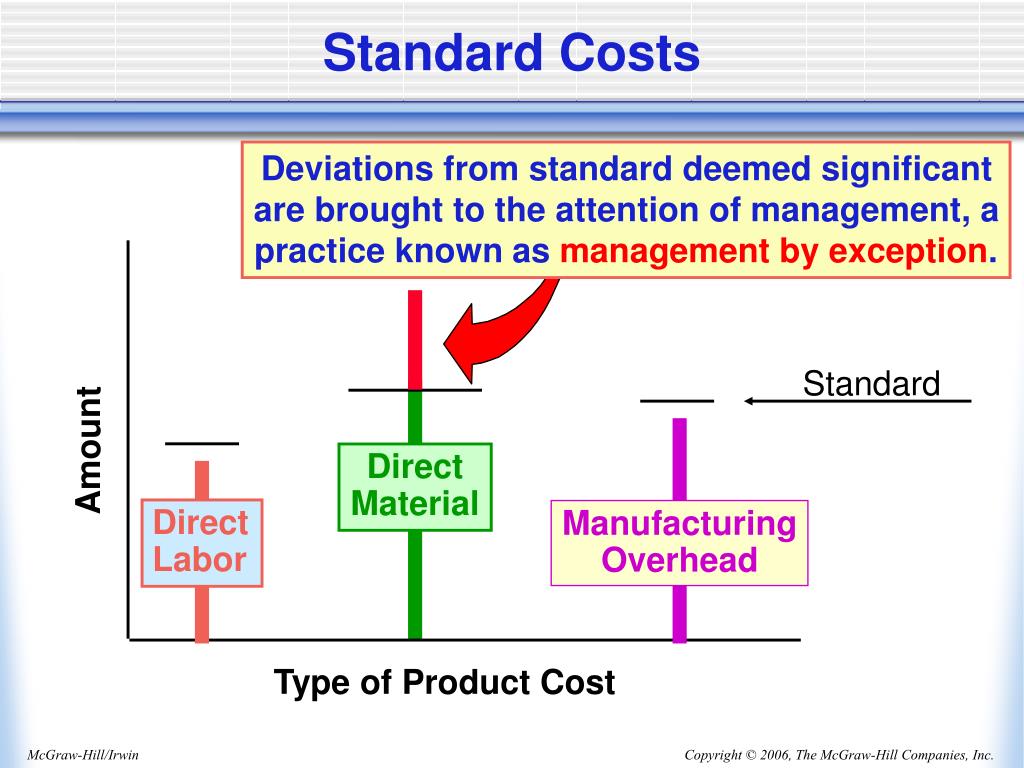 Standard Costs

Deviations from standard deemed significant are brought to the attention of management, a practice known as management by exception.

Standard

Amount

Direct Labor

Direct Material

Manufacturing Overhead

Type of Product Cost

McGraw-Hill/Irwin

Copyright © 2006, The McGraw-Hill Companies, Inc.